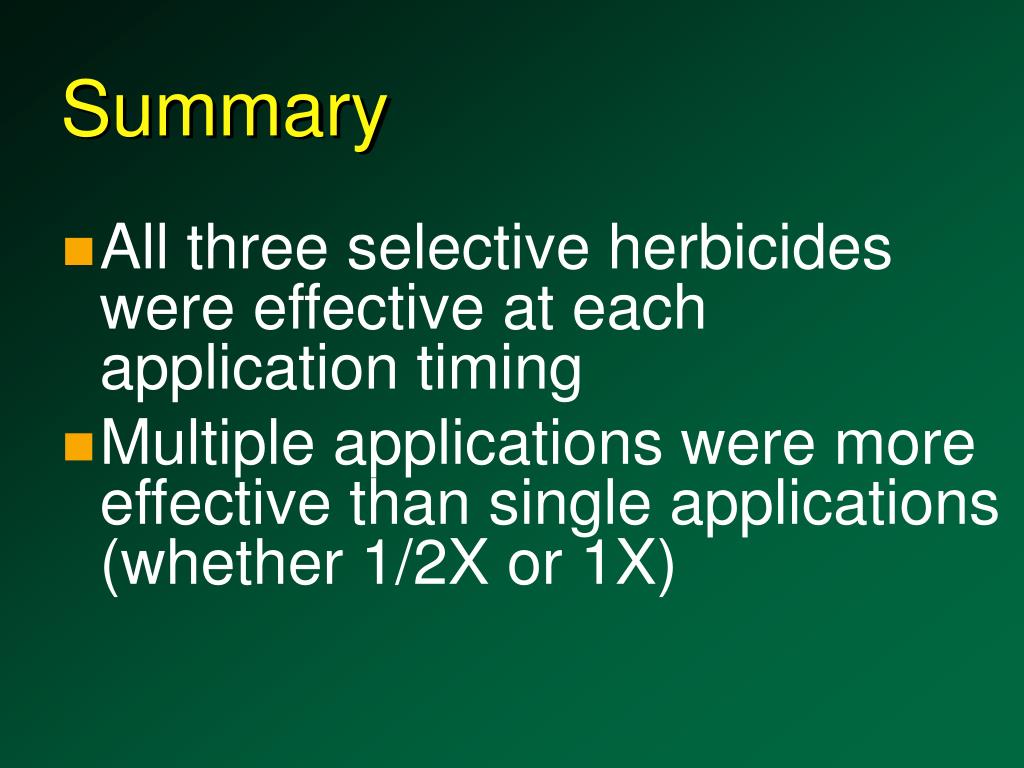 Summary

All three selective herbicides were effective at each application timing

Multiple applications were more effective than single applications (whether 1/2X or 1X)